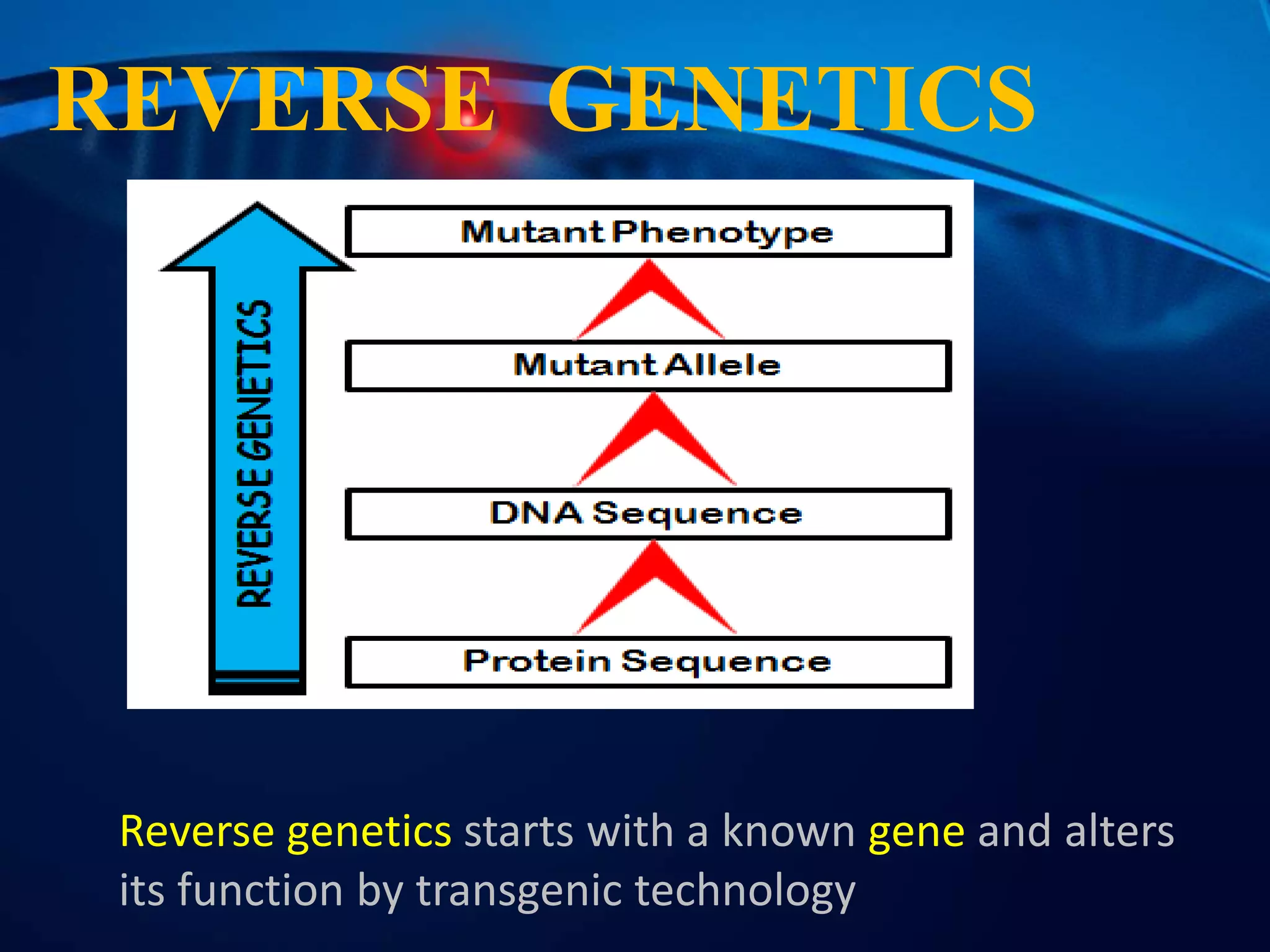 REVERSE GENETICS

REVERSE GENETICS

Mutant Phenotype

Mutant Allele

DNA Sequence

Protein Sequence

Reverse genetics starts with a known gene and alters its function by transgenic technology